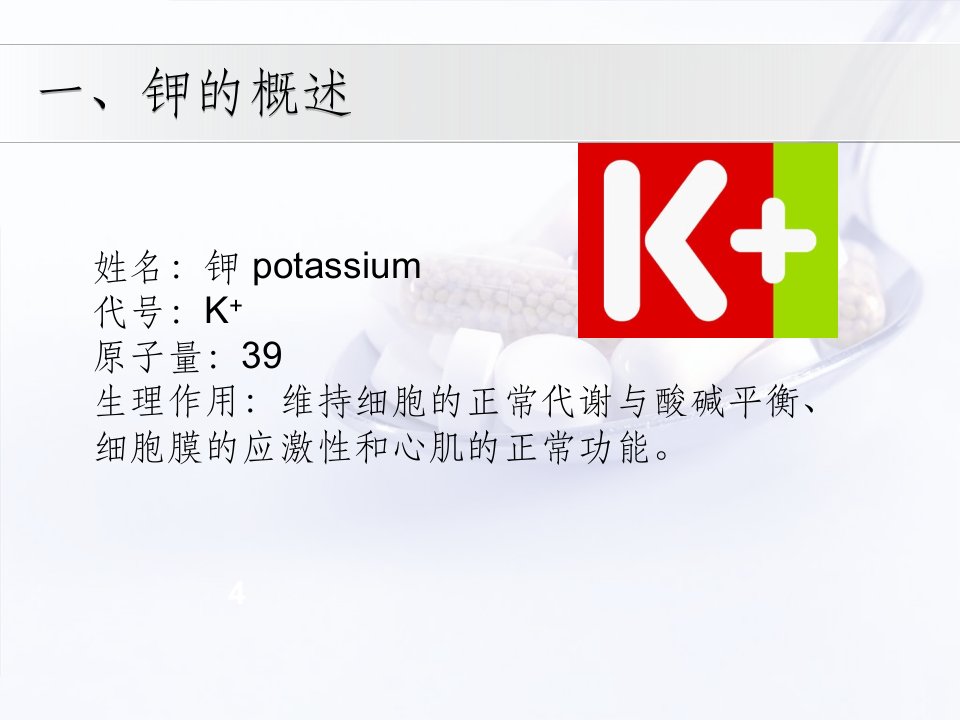 一、钾的概述

K+

姓名：钾 potassium
代号：$K^+$
原子量：39
生理作用：维持细胞的正常代谢与酸碱平衡、细胞膜的应激性和心肌的正常功能。

4